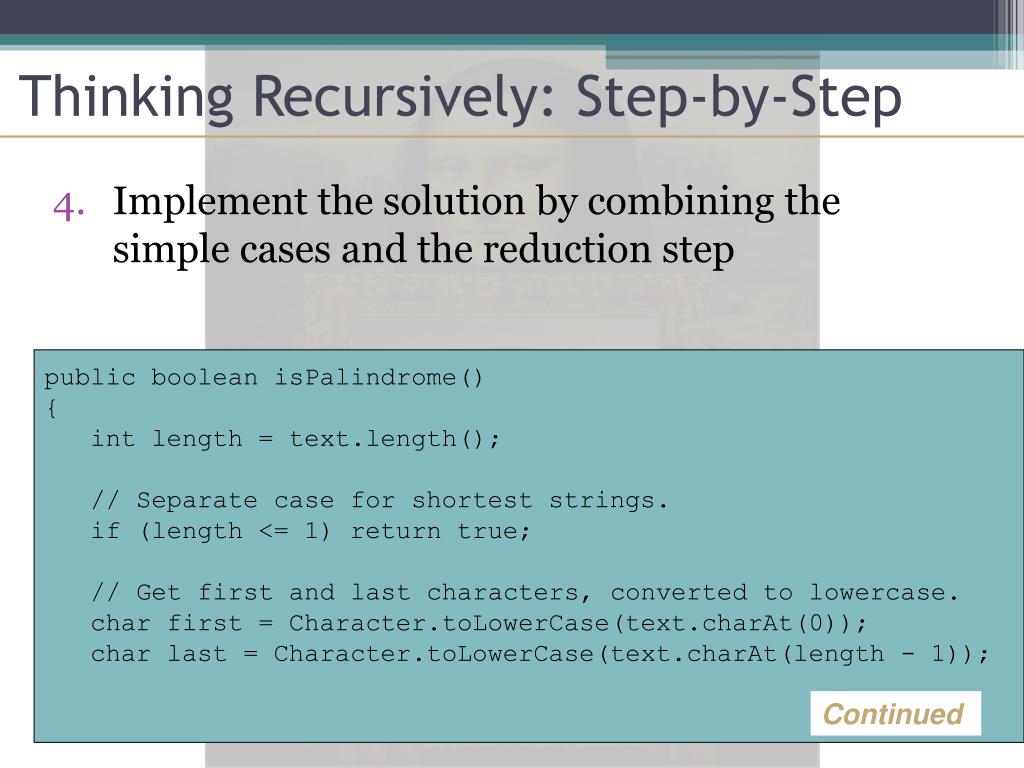 Thinking Recursively: Step-by-Step

4. Implement the solution by combining the simple cases and the reduction step

public boolean isPalindrome()
{
   int length = text.length();

   // Separate case for shortest strings.
   if (length <= 1) return true;

   // Get first and last characters, converted to lowercase.
   char first = Character.toLowerCase(text.charAt(0));
   char last = Character.toLowerCase(text.charAt(length - 1));

Continued